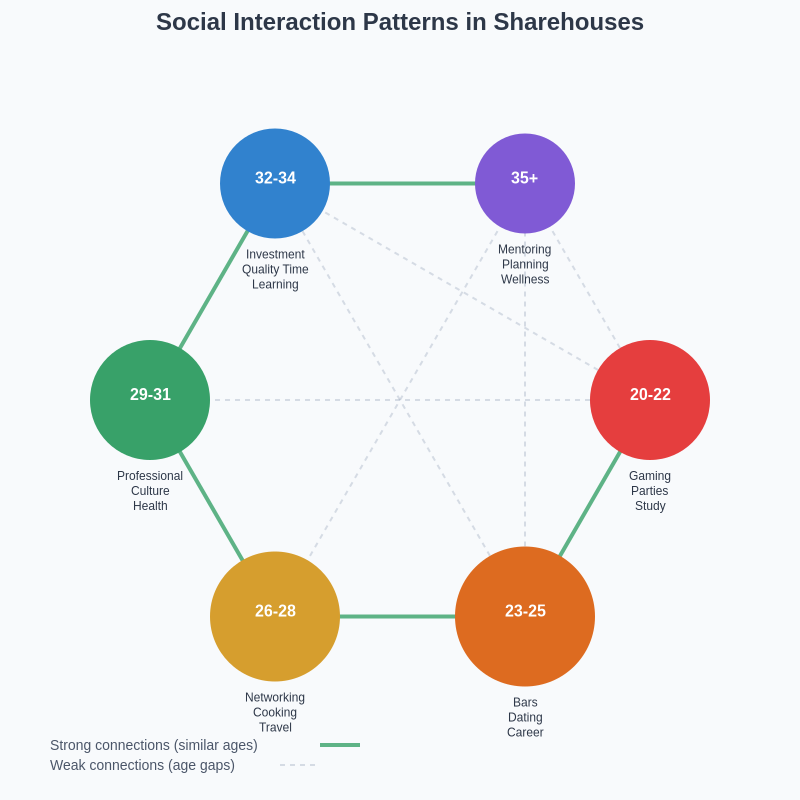 Social Interaction Patterns in Sharehouses

32-34
Investment
Quality Time
Learning

35+
Mentoring
Planning
Wellness

29-31
Professional
Culture
Health

20-22
Gaming
Parties
Study

26-28
Networking
Cooking
Travel

23-25
Bars
Dating
Career

Strong connections (similar ages)
Weak connections (age gaps)